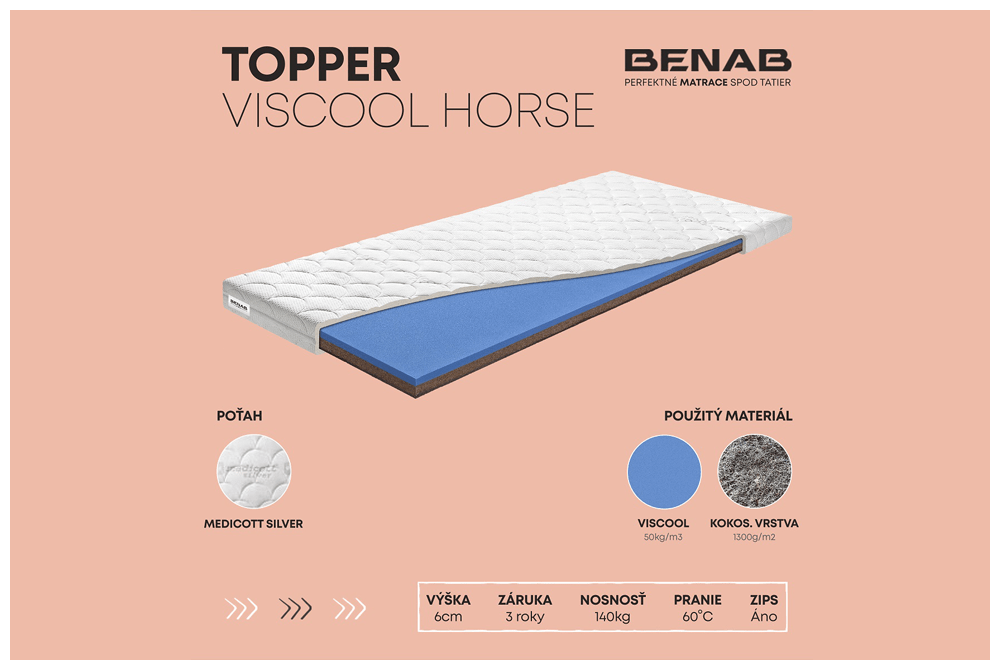 TOPPER
VISCOOL HORSE

BENAB
PERFEKTNÉ MATRACE SPOD TATIER

BENAB

POŤAH

medicott silver

MEDICOTT SILVER

POUŽITÝ MATERIÁL

VISCOOL
50kg/m3

KOKOS. VRSTVA
1300g/m2

| VÝŠKA | ZÁRUKA | NOSNOSŤ | PRANIE | ZIPS |
|---|---|---|---|---|
| 6cm | 3 roky | 140kg | 60°C | Áno |